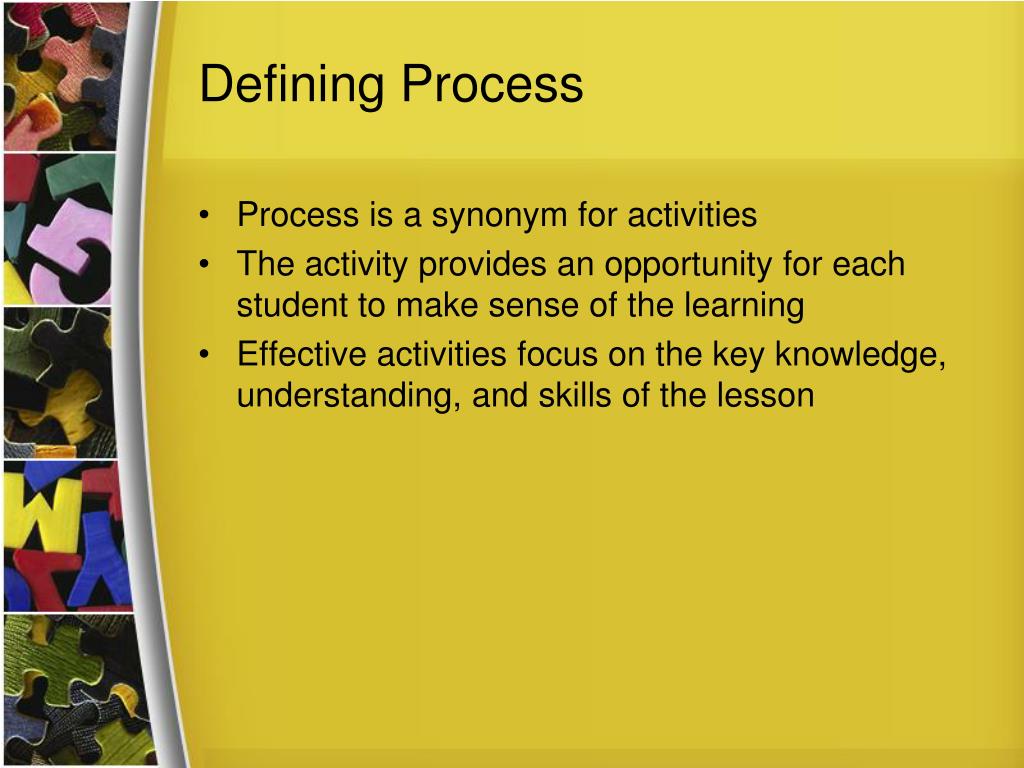 Defining Process

• Process is a synonym for activities
• The activity provides an opportunity for each student to make sense of the learning
• Effective activities focus on the key knowledge, understanding, and skills of the lesson